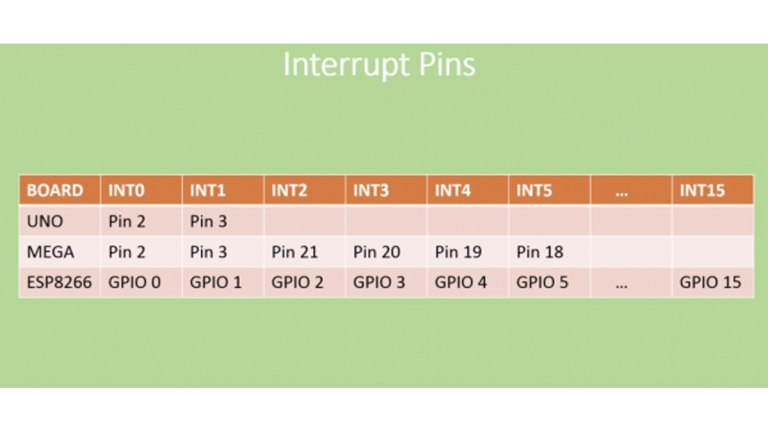 Interrupt Pins

| BOARD | INT0 | INT1 | INT2 | INT3 | INT4 | INT5 | ... | INT15 |
|---|---|---|---|---|---|---|---|---|
| UNO | Pin 2 | Pin 3 | | | | | | |
| MEGA | Pin 2 | Pin 3 | Pin 21 | Pin 20 | Pin 19 | Pin 18 | | |
| ESP8266 | GPIO 0 | GPIO 1 | GPIO 2 | GPIO 3 | GPIO 4 | GPIO 5 | ... | GPIO 15 |